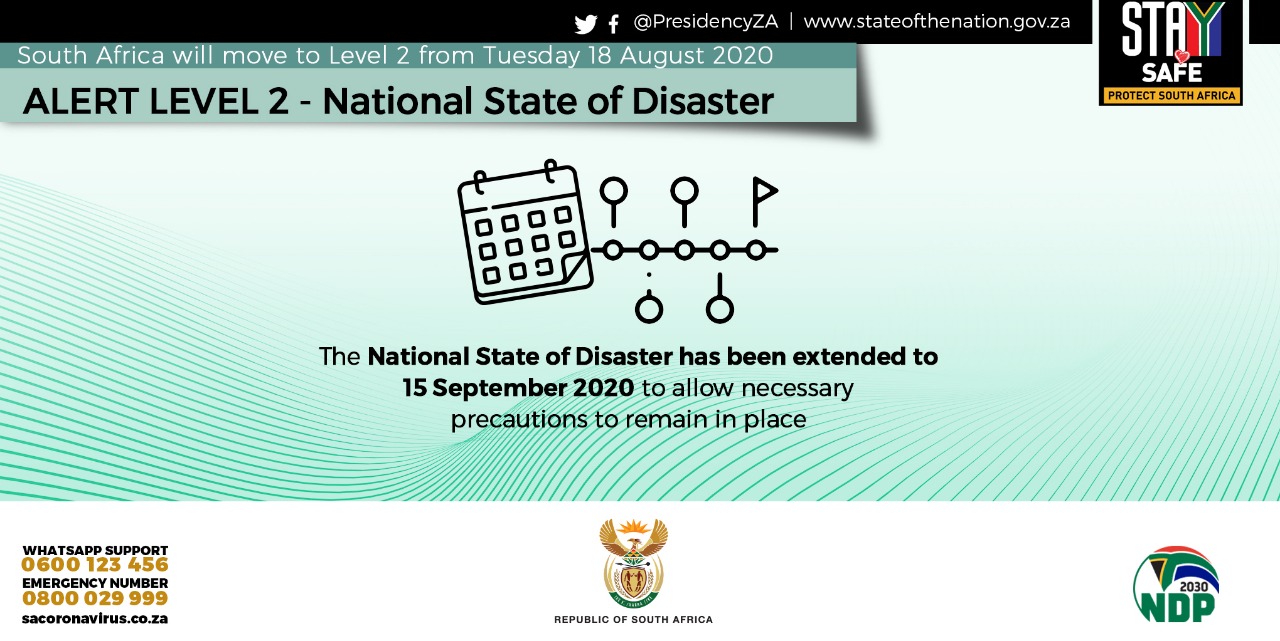 @PresidencyZA | www.stateofthenation.gov.za

STAY SAFE
PROTECT SOUTH AFRICA

South Africa will move to Level 2 from Tuesday 18 August 2020

ALERT LEVEL 2 - National State of Disaster

The National State of Disaster has been extended to 15 September 2020 to allow necessary precautions to remain in place

WHATSAPP SUPPORT
0600 123 456
EMERGENCY NUMBER
0800 029 999
sacoronavirus.co.za

REPUBLIC OF SOUTH AFRICA

2030
NDP